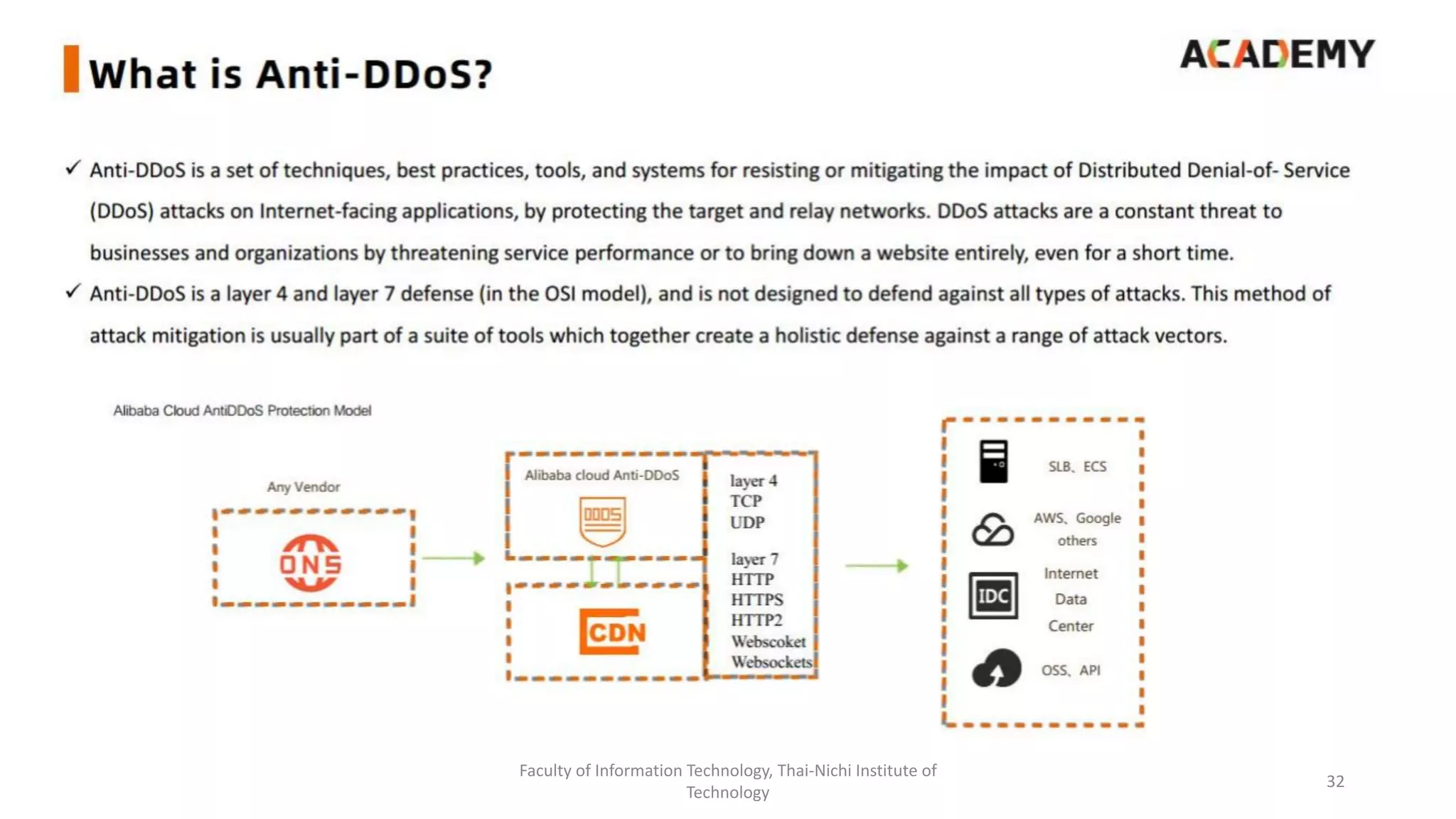 What is Anti-DDoS?

ACADEMY

✓ Anti-DDoS is a set of techniques, best practices, tools, and systems for resisting or mitigating the impact of Distributed Denial-of- Service (DDoS) attacks on Internet-facing applications, by protecting the target and relay networks. DDoS attacks are a constant threat to businesses and organizations by threatening service performance or to bring down a website entirely, even for a short time.

✓ Anti-DDoS is a layer 4 and layer 7 defense (in the OSI model), and is not designed to defend against all types of attacks. This method of attack mitigation is usually part of a suite of tools which together create a holistic defense against a range of attack vectors.

Alibaba Cloud AntiDDoS Protection Model

Any Vendor

DNS

Alibaba cloud Anti-DDoS

DDOS

CDN

layer 4
TCP
UDP

layer 7
HTTP
HTTPS
HTTP2
Webscoket
Websockets

SLB、ECS

AWS、Google others

IDC

Internet Data Center

OSS、API

Faculty of Information Technology, Thai-Nichi Institute of Technology

32